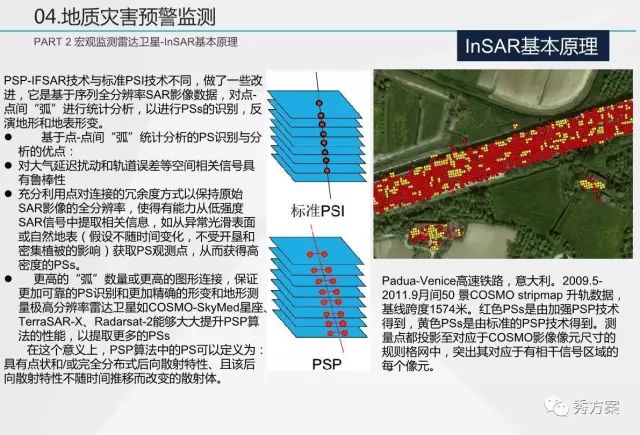 04.地质灾害预警监测

PART 2 宏观监测雷达卫星-InSAR基本原理

InSAR基本原理

PSP-IFSAR技术与标准PSI技术不同，做了一些改进，它是基于序列全分辨率SAR影像数据，对点-点间“弧”进行统计分析，以进行PSs的识别，反演地形和地表形变。

● 基于点-点间“弧”统计分析的PS识别与分析的优点：

● 对大气延迟扰动和轨道误差等空间相关信号具有鲁棒性

● 充分利用点对连接的冗余度方式以保持原始SAR影像的全分辨率，使得有能力从低强度SAR信号中提取相关信息，如从异常光滑表面或自然地表（假设不随时间变化，不受开垦和密集植被的影响）获取PS观测点，从而获得高密度的PSs。

● 更高的“弧”数量或更高的图形连接，保证更加可靠的PS识别和更加精确的形变和地形测量极高分辨率雷达卫星如COSMO-SkyMed星座、TerraSAR-X、Radarsat-2能够大大提升PSP算法的性能，以提取更多的PSs

在这个意义上，PSP算法中的PS可以定义为：具有点状和/或完全分布式后向散射特性、且该后向散射特性不随时间推移而改变的散射体。

标准PSI

PSP

Padua-Venice高速铁路，意大利。2009.5-2011.9月间50 景COSMO stripmap 升轨数据，基线跨度1574米。红色PSs是由加强PSP技术得到，黄色PSs是由标准的PSP技术得到。测量点都投影至对应于COSMO影像像元尺寸的规则格网中，突出其对应于有相干信号区域的每个像元。

秀方案